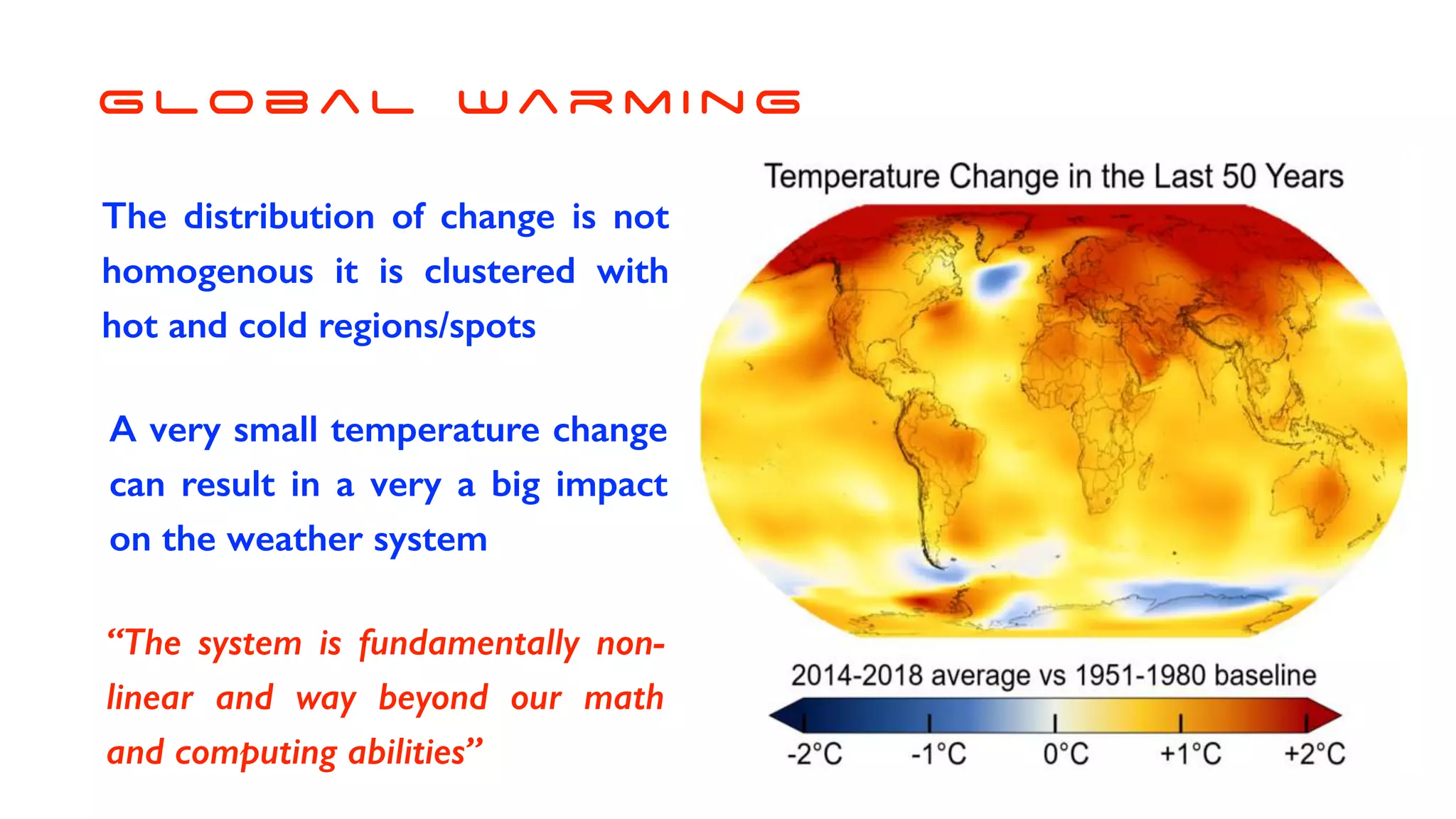 GLOBAL WARMING

The distribution of change is not homogenous it is clustered with hot and cold regions/spots

A very small temperature change can result in a very a big impact on the weather system

“The system is fundamentally non-linear and way beyond our math and computing abilities”

Temperature Change in the Last 50 Years

2014-2018 average vs 1951-1980 baseline

-2°C -1°C 0°C +1°C +2°C